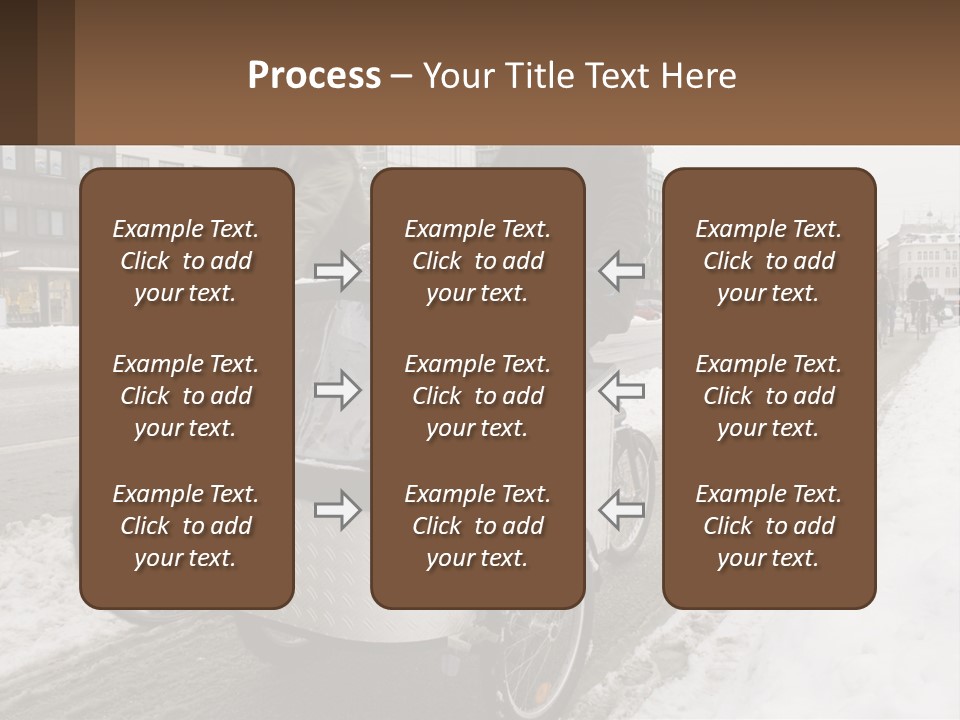 Process – Your Title Text Here

Example Text. Click to add your text.

Example Text. Click to add your text.

Example Text. Click to add your text.

Example Text. Click to add your text.

Example Text. Click to add your text.

Example Text. Click to add your text.

Example Text. Click to add your text.

Example Text. Click to add your text.

Example Text. Click to add your text.